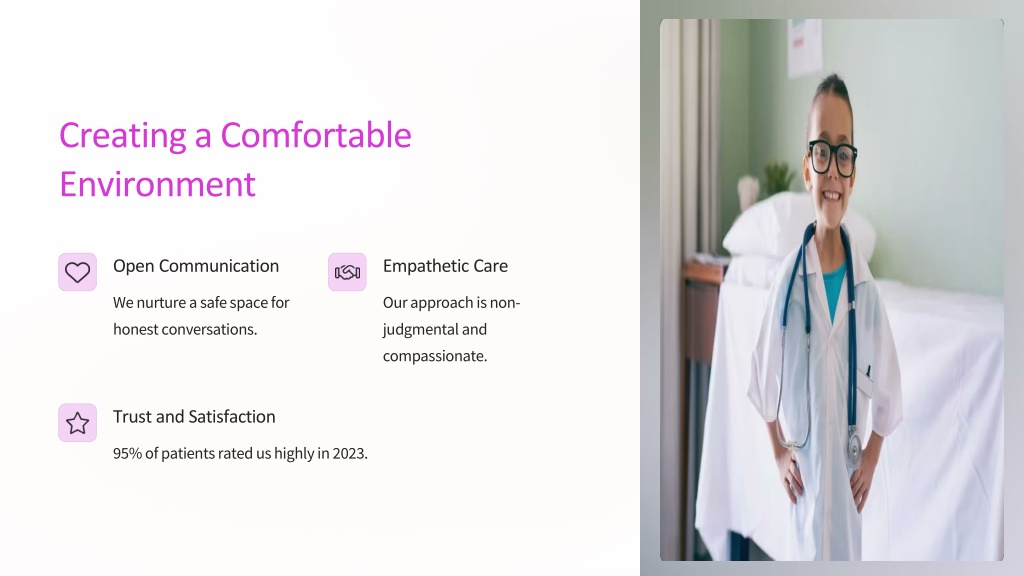 Creating a Comfortable Environment

Open Communication

We nurture a safe space for honest conversations.

Empathetic Care

Our approach is non-judgmental and compassionate.

Trust and Satisfaction

95% of patients rated us highly in 2023.